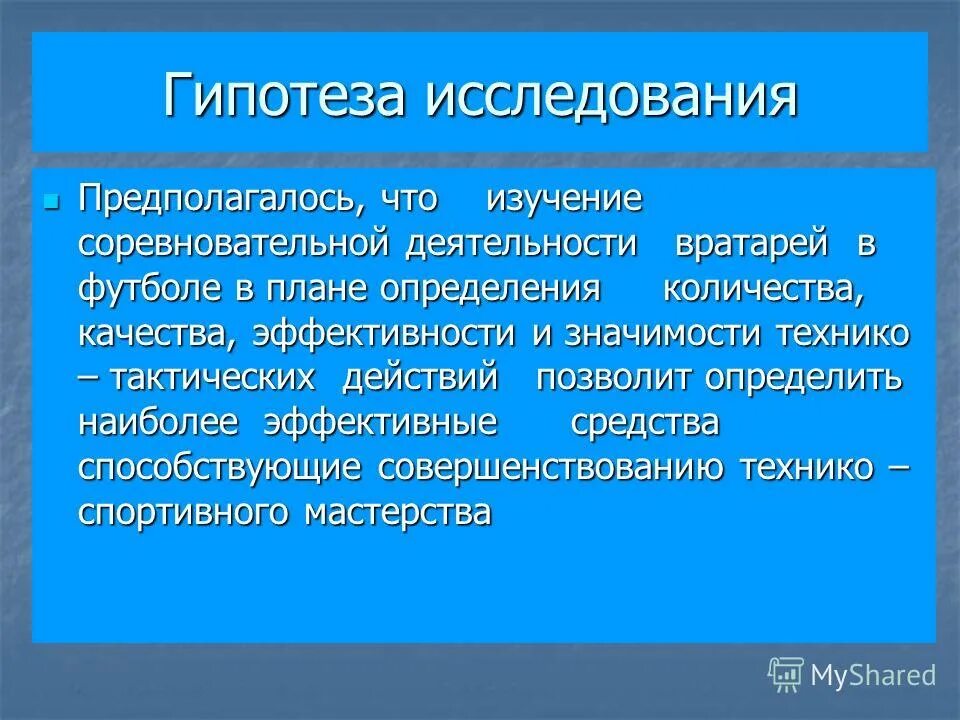 Гипотеза исследования

Предполагалось, что изучение соревновательной деятельности вратарей в футболе в плане определения количества, качества, эффективности и значимости технико – тактических действий позволит определить наиболее эффективные средства способствующие совершенствованию технико – спортивного мастерства

MyShared